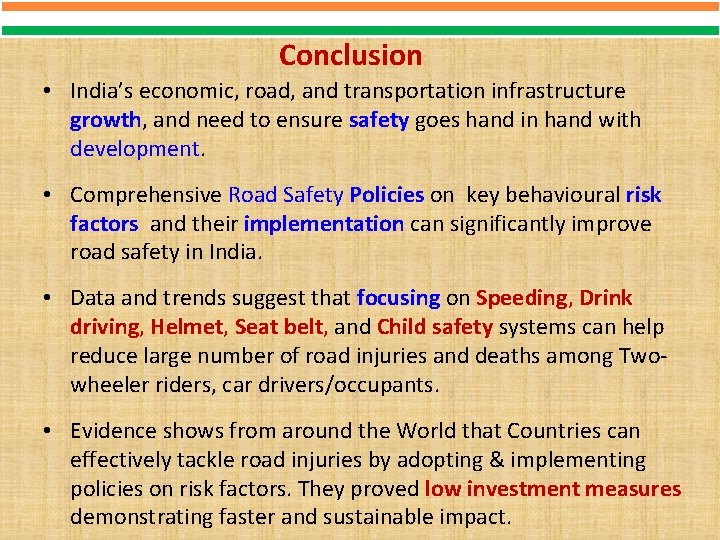 Conclusion

• India's economic, road, and transportation infrastructure growth, and need to ensure safety goes hand in hand with development.

• Comprehensive Road Safety Policies on key behavioural risk factors and their implementation can significantly improve road safety in India.

• Data and trends suggest that focusing on Speeding, Drink driving, Helmet, Seat belt, and Child safety systems can help reduce large number of road injuries and deaths among Two-wheeler riders, car drivers/occupants.

• Evidence shows from around the World that Countries can effectively tackle road injuries by adopting & implementing policies on risk factors. They proved low investment measures demonstrating faster and sustainable impact.